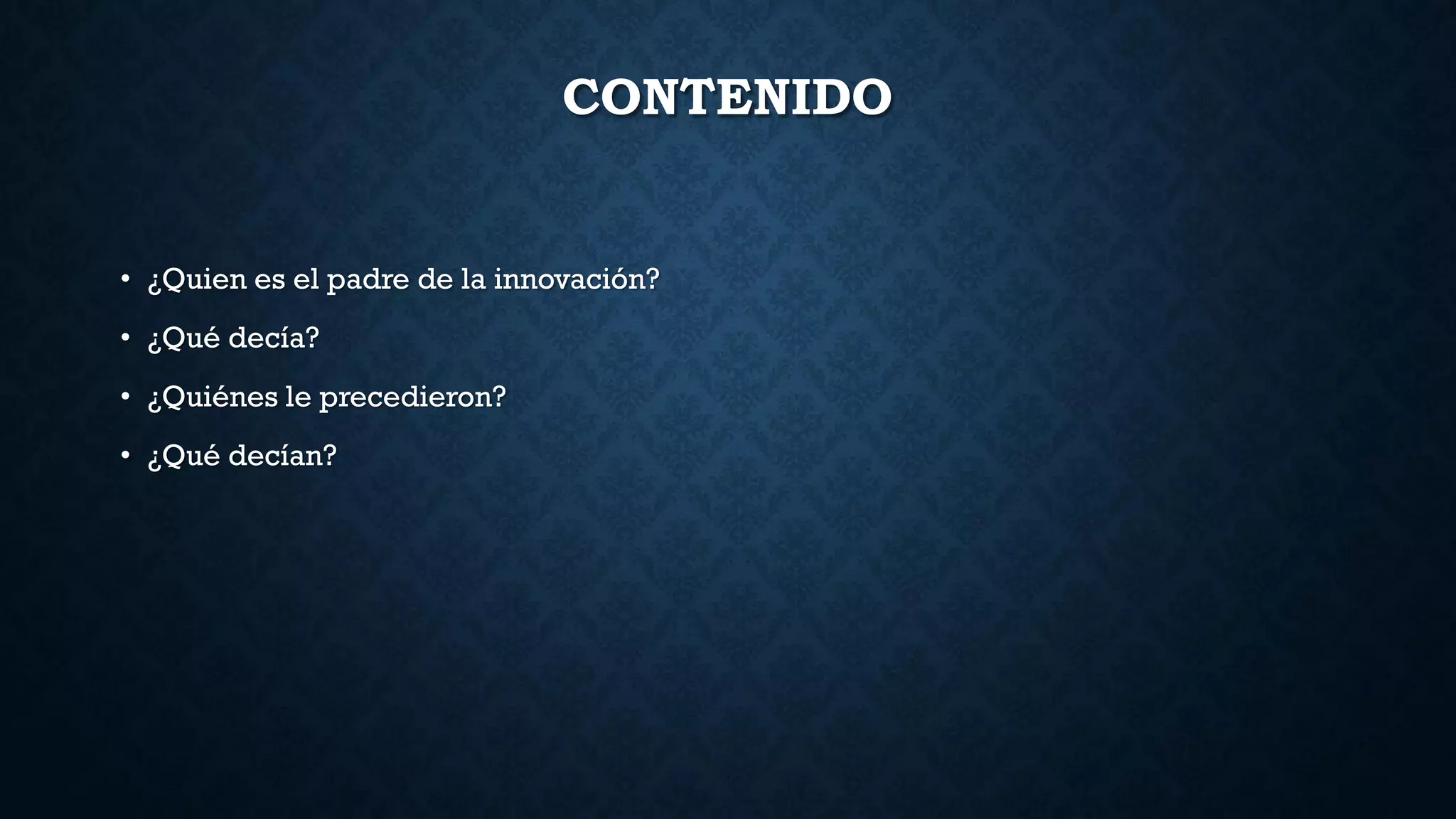 CONTENIDO

• ¿Quien es el padre de la innovación?
• ¿Qué decía?
• ¿Quiénes le precedieron?
• ¿Qué decían?